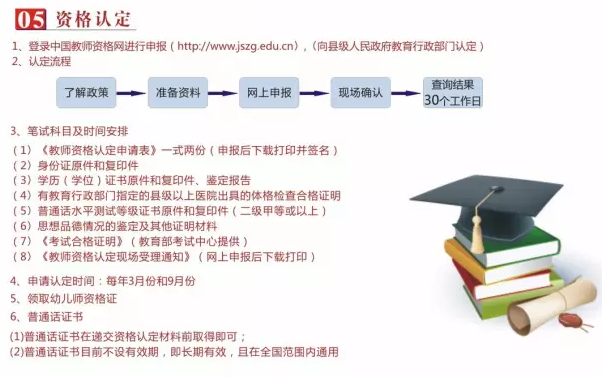 05 资格认定

1、登录中国教师资格网进行申报（http://www.jszg.edu.cn），（向县级人民政府教育行政部门认定）
2、认定流程

了解政策 准备资料 网上申报 现场确认 查询结果 30个工作日

3、笔试科目及时间安排
（1）《教师资格认定申请表》一式两份（申报后下载打印并签名）
（2）身份证原件和复印件
（3）学历（学位）证书原件和复印件、鉴定报告
（4）有教育行政部门指定的县级以上医院出具的体格检查合格证明
（5）普通话水平测试等级证书原件和复印件（二级甲等或以上）
（6）思想品德情况的鉴定及其他证明材料
（7）《考试合格证明》（教育部考试中心提供）
（8）《教师资格认定现场受理通知》（网上申报后下载打印）

4、申请认定时间：每年3月份和9月份
5、领取幼儿师资格证
6、普通话证书

(1)普通话证书在递交资格认定材料前取得即可；
(2)普通话证书目前不设有效期，即长期有效，且在全国范围内通用